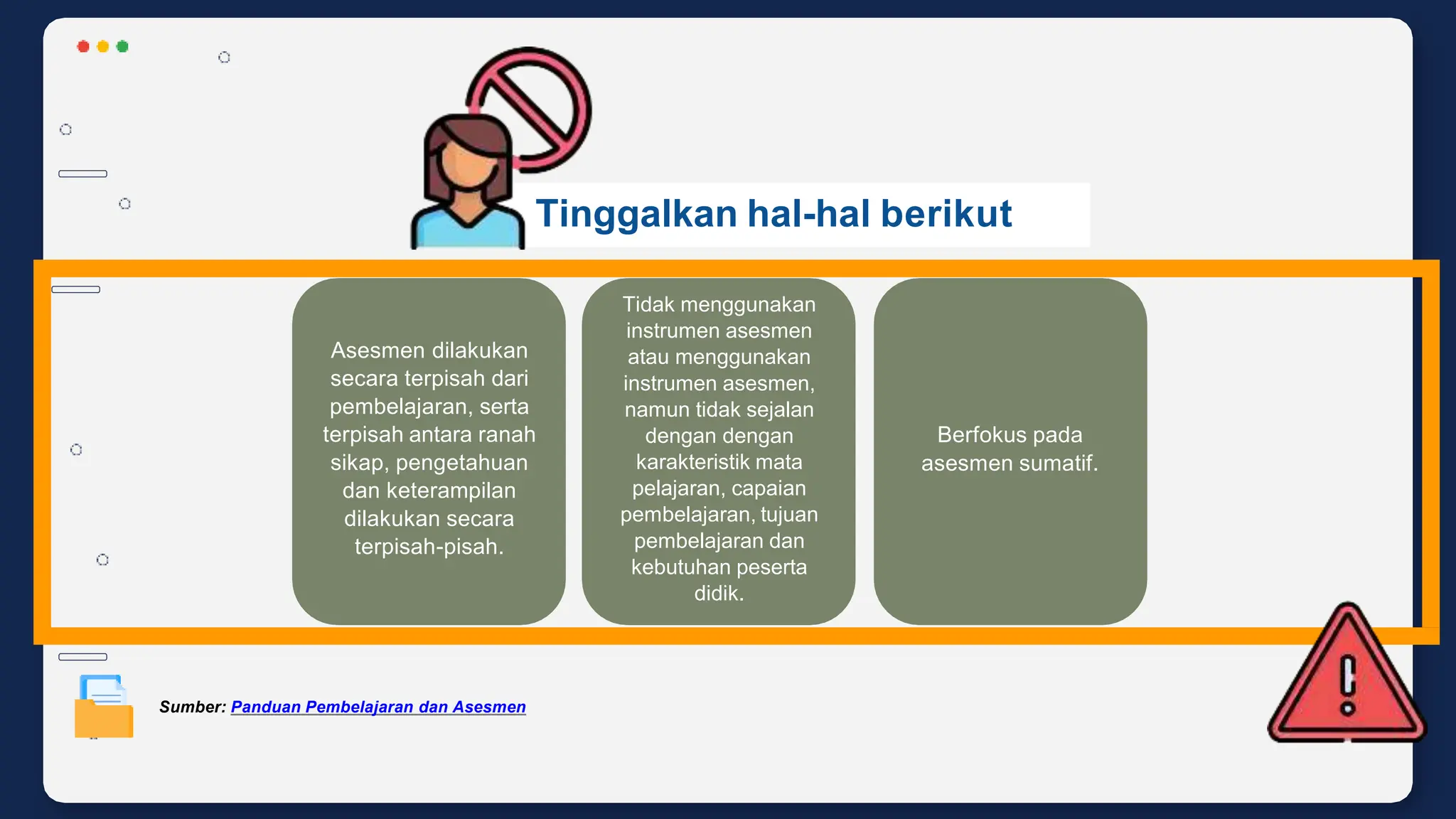 Tinggalkan hal-hal berikut

Asesmen dilakukan secara terpisah dari pembelajaran, serta terpisah antara ranah sikap, pengetahuan dan keterampilan dilakukan secara terpisah-pisah.

Tidak menggunakan instrumen asesmen atau menggunakan instrumen asesmen, namun tidak sejalan dengan dengan karakteristik mata pelajaran, capaian pembelajaran, tujuan pembelajaran dan kebutuhan peserta didik.

Berfokus pada asesmen sumatif.

Sumber: Panduan Pembelajaran dan Asesmen